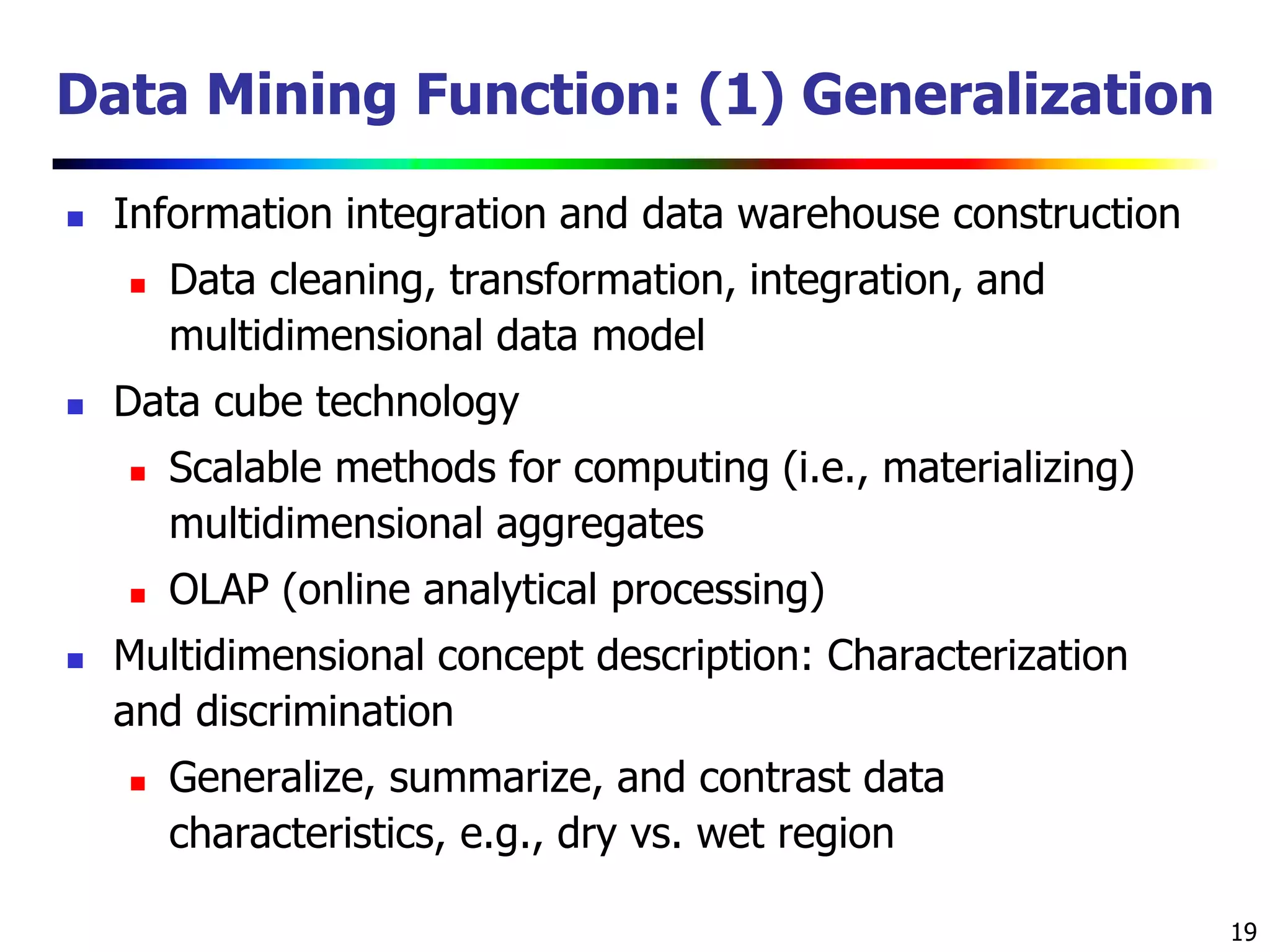 Data Mining Function: (1) Generalization

- Information integration and data warehouse construction
  - Data cleaning, transformation, integration, and multidimensional data model
- Data cube technology
  - Scalable methods for computing (i.e., materializing) multidimensional aggregates
  - OLAP (online analytical processing)
- Multidimensional concept description: Characterization and discrimination
  - Generalize, summarize, and contrast data characteristics, e.g., dry vs. wet region

19